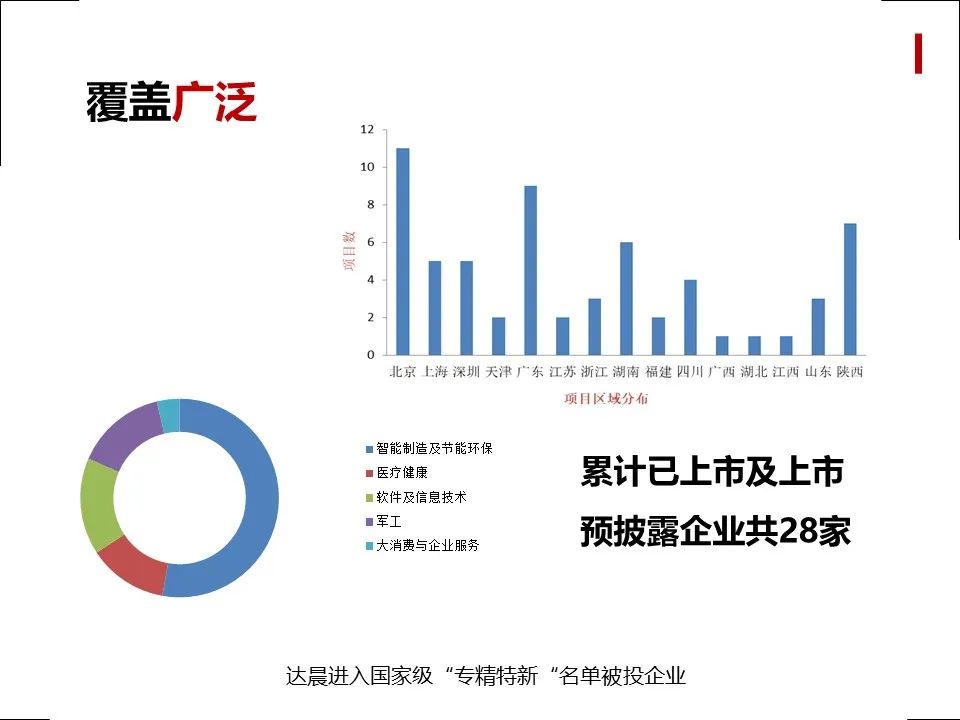 覆盖广泛

12
10
8
6
4
2
0
项目数
北京 上海 深圳 天津 广东 江苏 浙江 湖南 福建 四川 广西 湖北 江西 山东 陕西
项目区域分布

智能制造及节能环保
医疗健康
软件及信息技术
军工
大消费与企业服务

累计已上市及上市
预披露企业共28家

达晨进入国家级“专精特新“名单被投企业